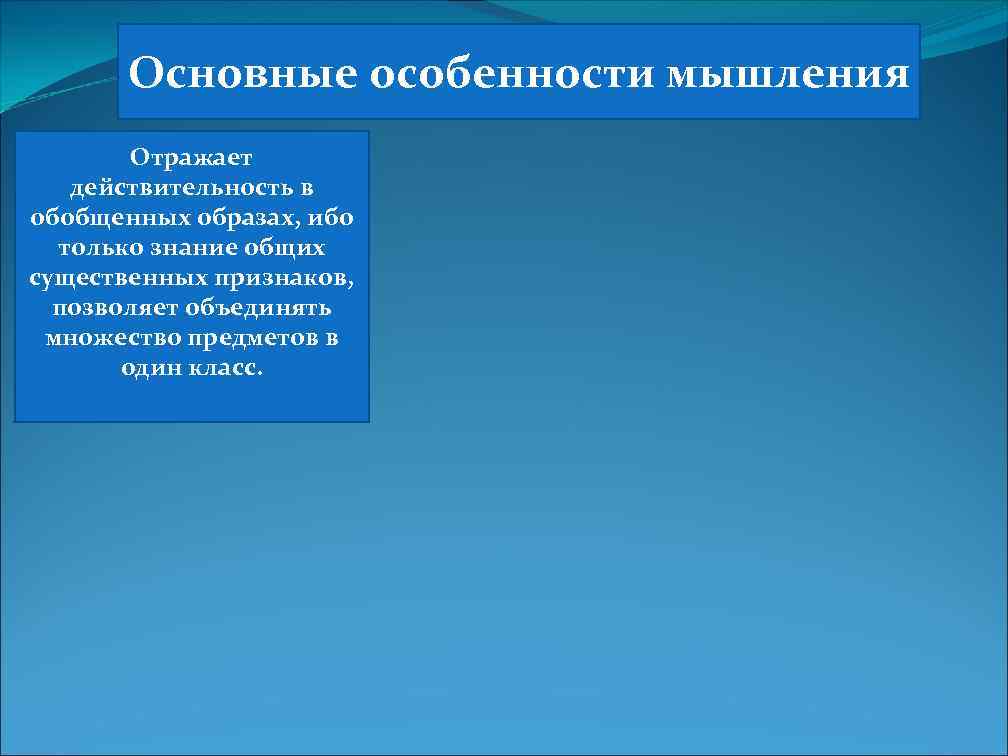 Основные особенности мышления

Отражает действительность в обобщенных образах, ибо только знание общих существенных признаков, позволяет объединять множество предметов в один класс.